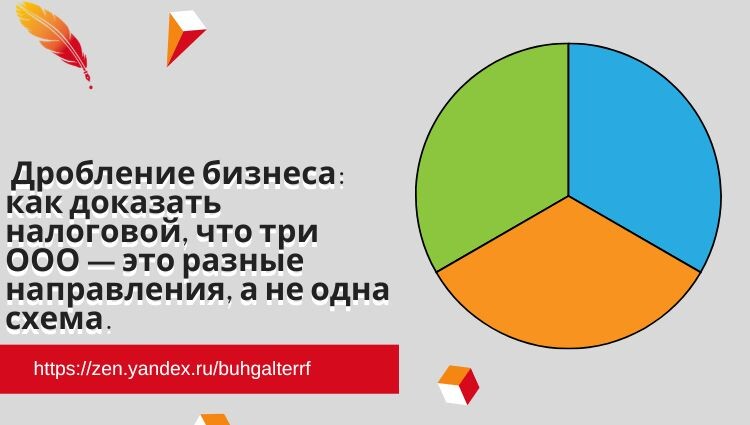 Дробление бизнеса: как доказать налоговой, что три ООО — это разные направления, а не одна схема.

https://zen.yandex.ru/buhgalterrf